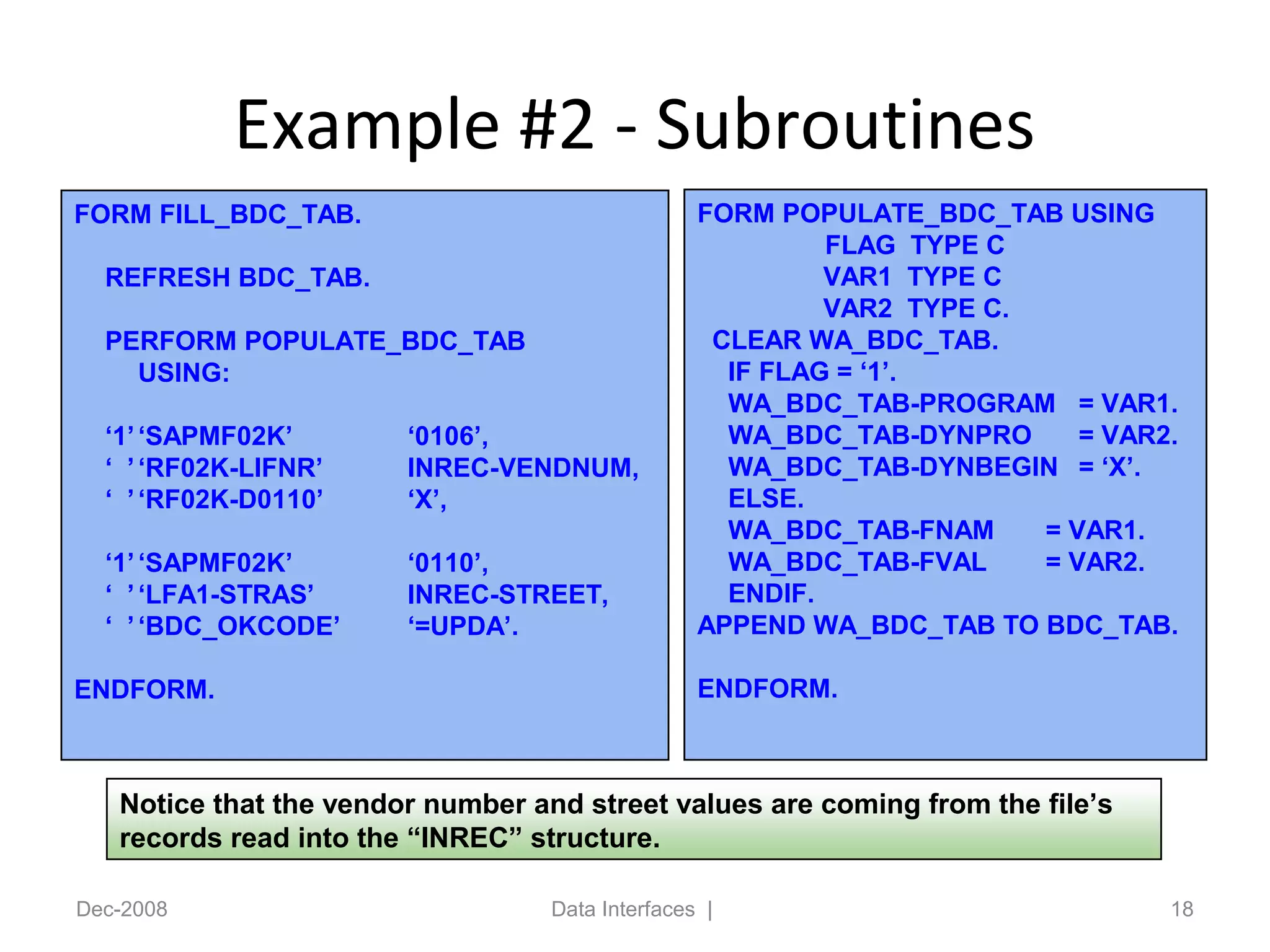 Example #2 - Subroutines

FORM FILL_BDC_TAB.

REFRESH BDC_TAB.

PERFORM POPULATE_BDC_TAB
USING:

‘1’ ‘SAPMF02K’ ‘0106’,
‘ ’ ‘RF02K-LIFNR’ INREC-VENDNUM,
‘ ’ ‘RF02K-D0110’ ‘X’,

‘1’ ‘SAPMF02K’ ‘0110’,
‘ ’ ‘LFA1-STRAS’ INREC-STREET,
‘ ’ ‘BDC_OKCODE’ ‘=UPDA’.

ENDFORM.

FORM POPULATE_BDC_TAB USING
FLAG TYPE C
VAR1 TYPE C
VAR2 TYPE C.
CLEAR WA_BDC_TAB.
IF FLAG = ‘1’.
WA_BDC_TAB-PROGRAM = VAR1.
WA_BDC_TAB-DYNPRO = VAR2.
WA_BDC_TAB-DYNBEGIN = ‘X’.
ELSE.
WA_BDC_TAB-FNAM = VAR1.
WA_BDC_TAB-FVAL = VAR2.
ENDIF.
APPEND WA_BDC_TAB TO BDC_TAB.

ENDFORM.

Notice that the vendor number and street values are coming from the file’s records read into the “INREC” structure.

Dec-2008 Data Interfaces | 18